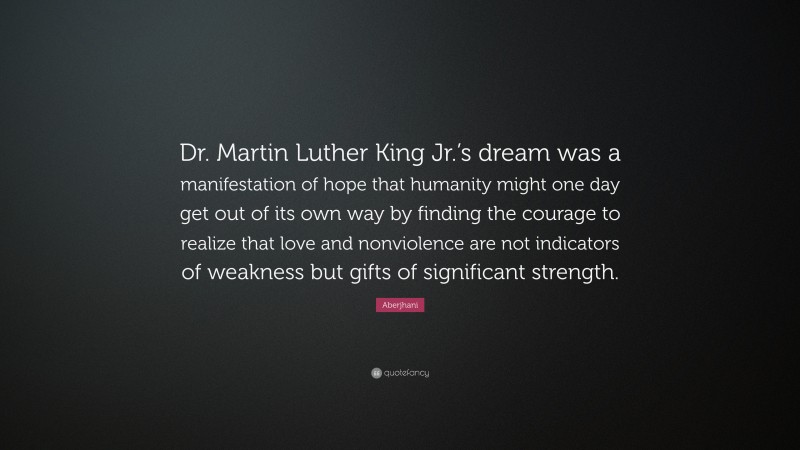 Dr. Martin Luther King Jr.'s dream was a manifestation of hope that humanity might one day get out of its own way by finding the courage to realize that love and nonviolence are not indicators of weakness but gifts of significant strength.

Aberjhani

quotefancy